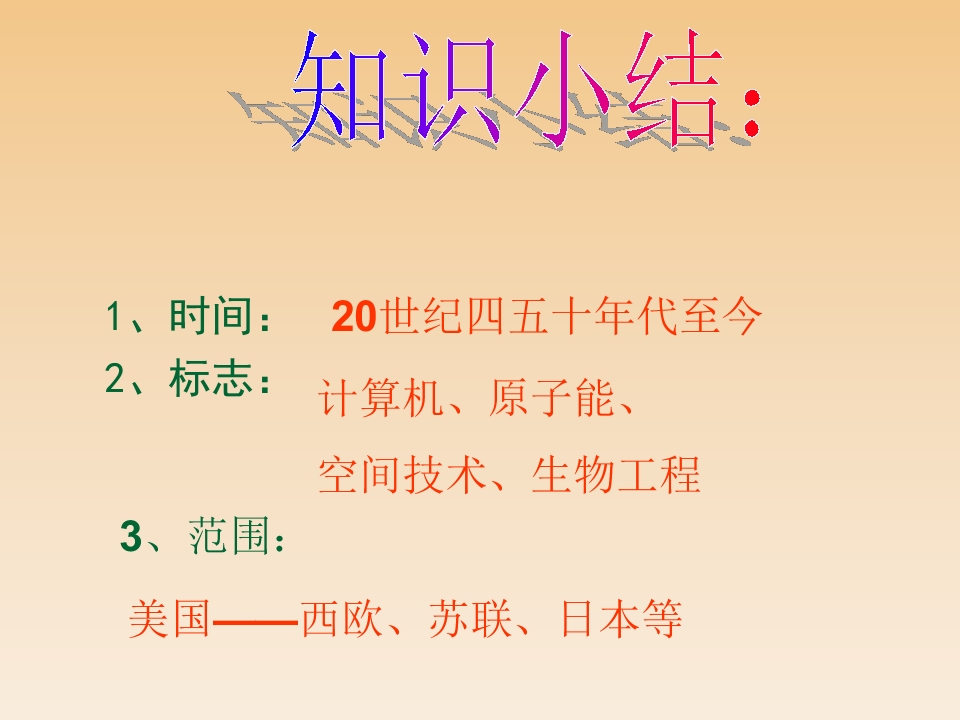 知识小结:

1、时间： 20世纪四五十年代至今

2、标志： 计算机、原子能、空间技术、生物工程

3、范围：

美国——西欧、苏联、日本等